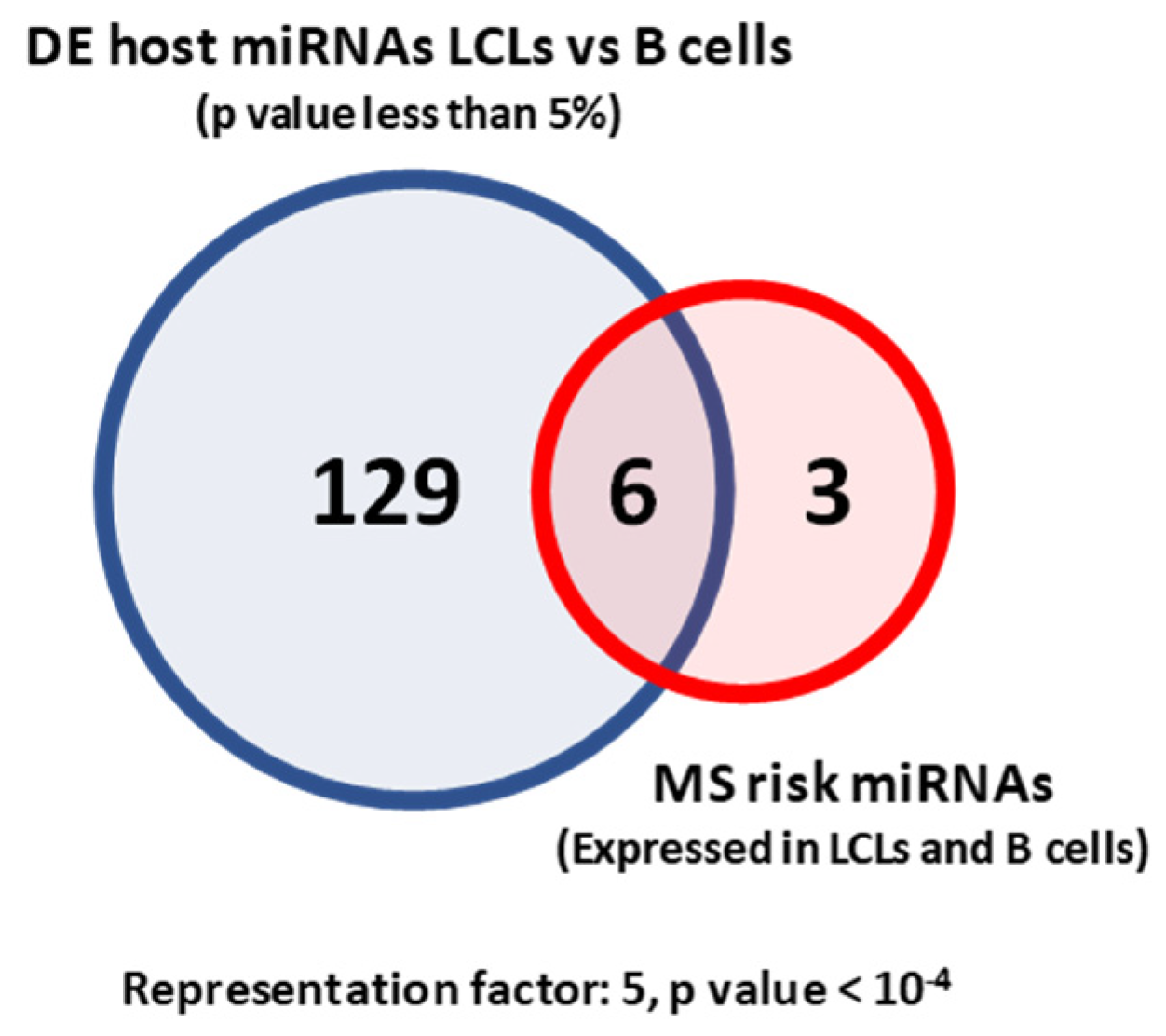 DE host miRNAs LCLs vs B cells
(p value less than 5%)

129

6

3

MS risk miRNAs
(Expressed in LCLs and B cells)

Representation factor: 5, p value < $10^{-4}$